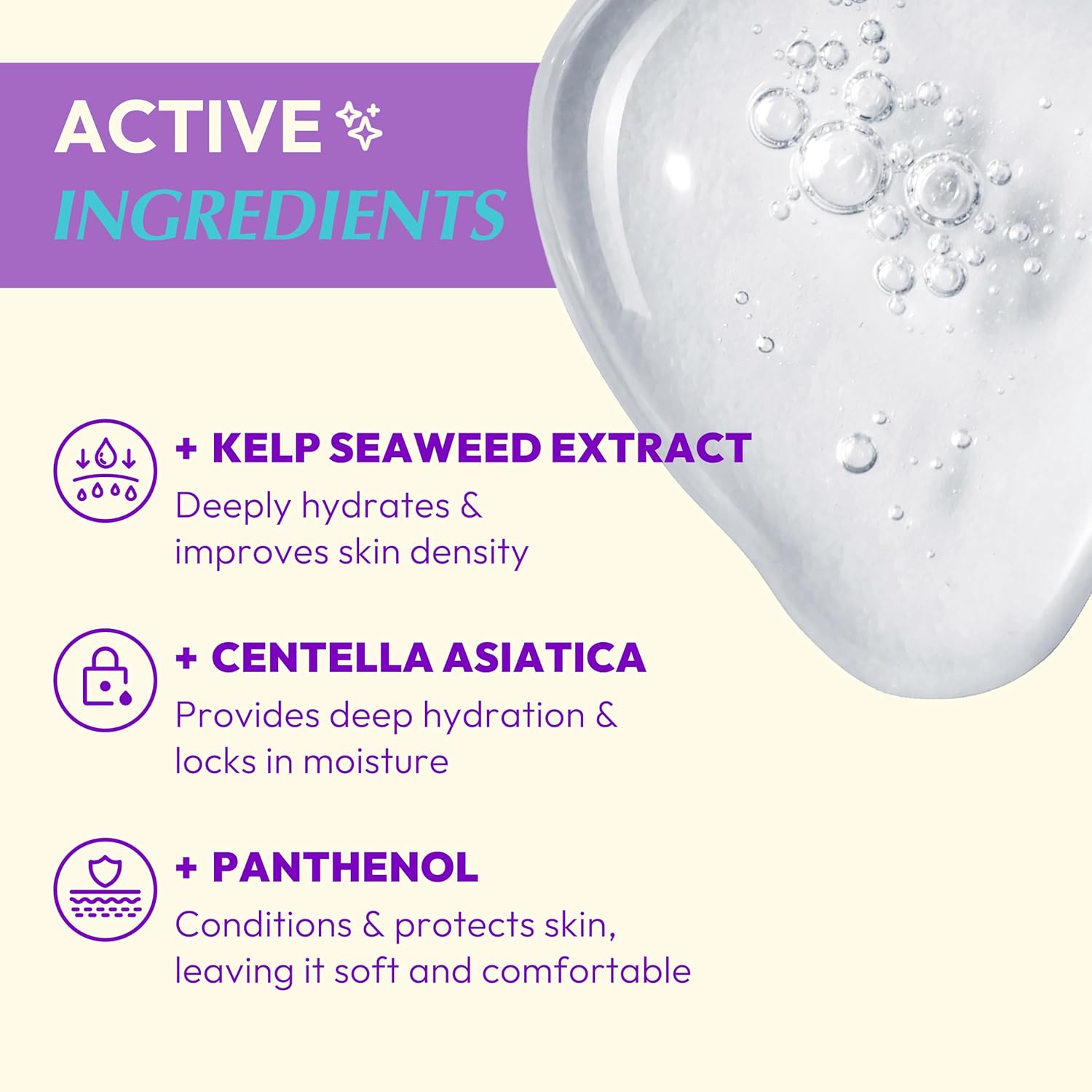 ACTIVE
INGREDIENTS

+ KELP SEAWEED EXTRACT
Deeply hydrates & improves skin density

+ CENTELLA ASIATICA
Provides deep hydration & locks in moisture

+ PANTHENOL
Conditions & protects skin, leaving it soft and comfortable